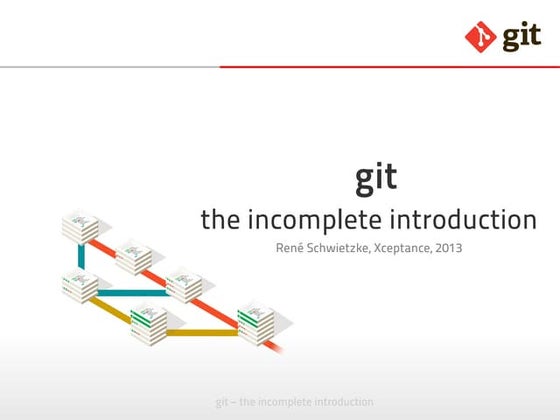 git

git

the incomplete introduction

René Schwietzke, Xceptance, 2013

git – the incomplete introduction